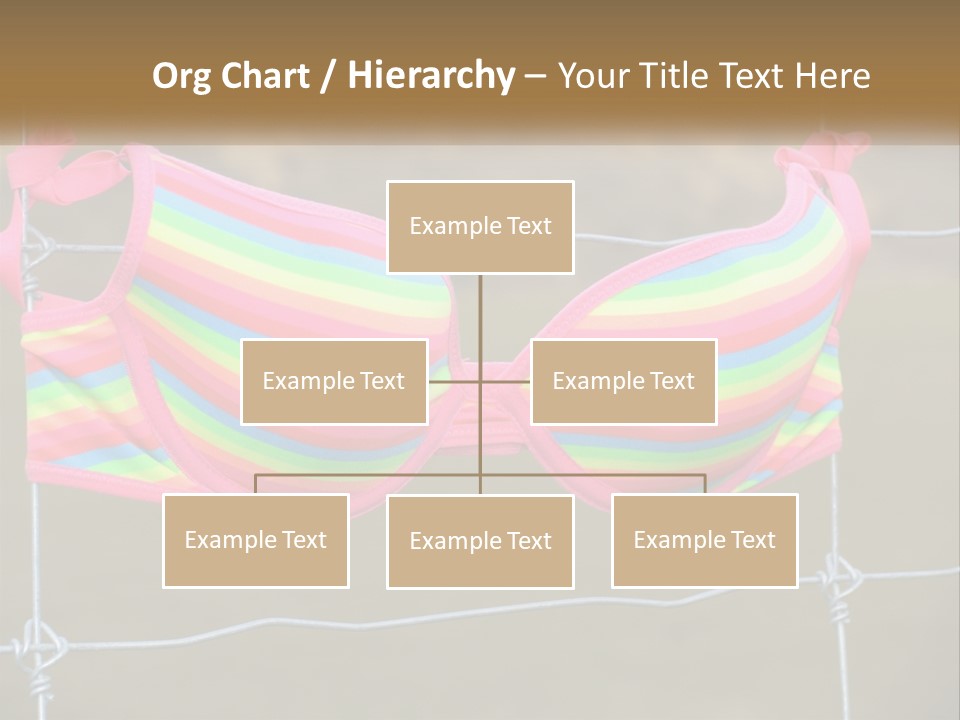 Org Chart / Hierarchy – Your Title Text Here

Example Text

Example Text

Example Text

Example Text

Example Text

Example Text